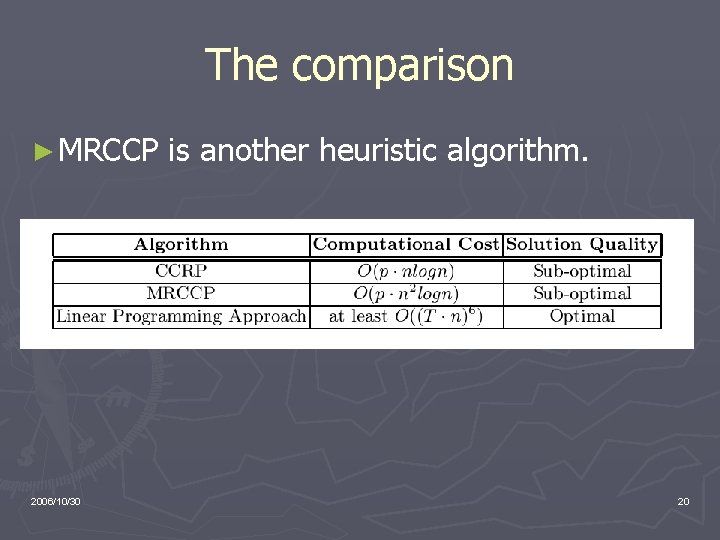 The comparison

►MRCCP is another heuristic algorithm.

| Algorithm | Computational Cost | Solution Quality |
|---|---|---|
| CCRP | $O(p \cdot nlogn)$ | Sub-optimal |
| MRCCP | $O(p \cdot n^2 logn)$ | Sub-optimal |
| Linear Programming Approach | at least $O((T \cdot n)^6)$ | Optimal |

2006/10/30

20